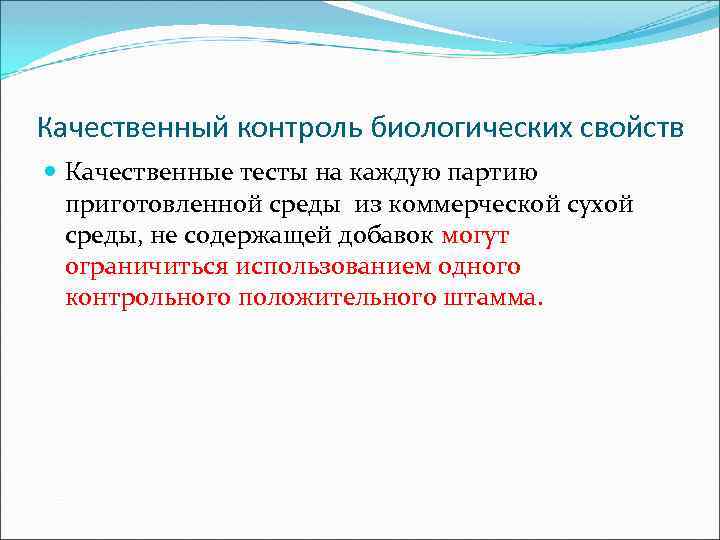 Качественный контроль биологических свойств

Качественные тесты на каждую партию приготовленной среды из коммерческой сухой среды, не содержащей добавок могут ограничиться использованием одного контрольного положительного штамма.